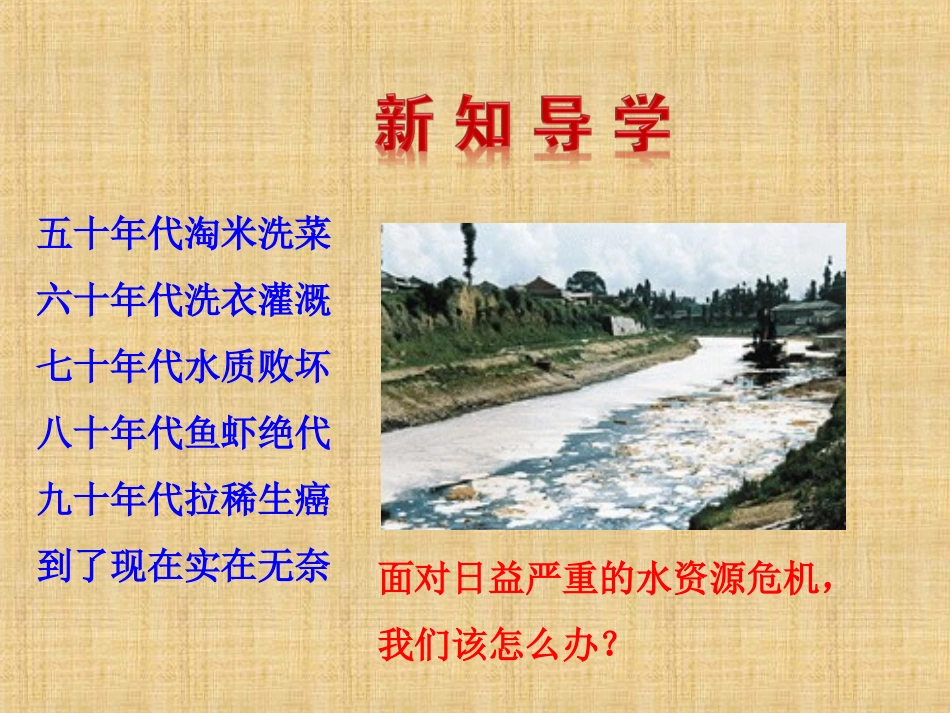 新知导学

五十年代淘米洗菜
六十年代洗衣灌溉
七十年代水质败坏
八十年代鱼虾绝代
九十年代拉稀生癌
到了现在实在无奈

面对日益严重的水资源危机，我们该怎么办？